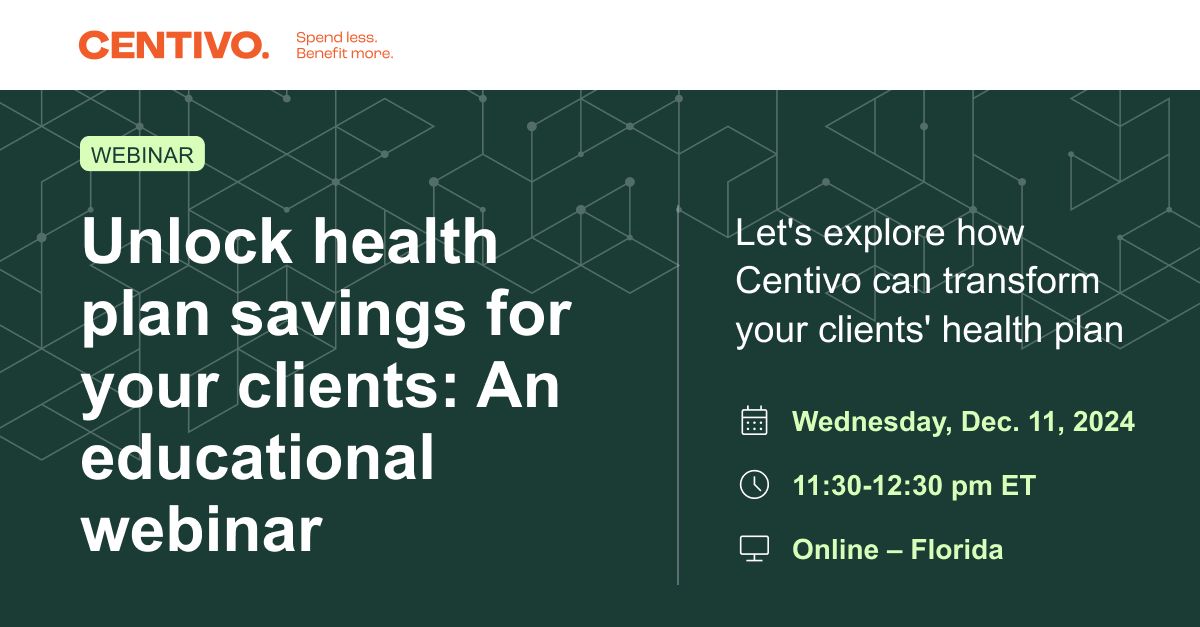 CENTIVO. Spend less. Benefit more.

WEBINAR

Unlock health plan savings for your clients: An educational webinar

Let's explore how Centivo can transform your clients' health plan

Wednesday, Dec. 11, 2024

11:30-12:30 pm ET

Online – Florida